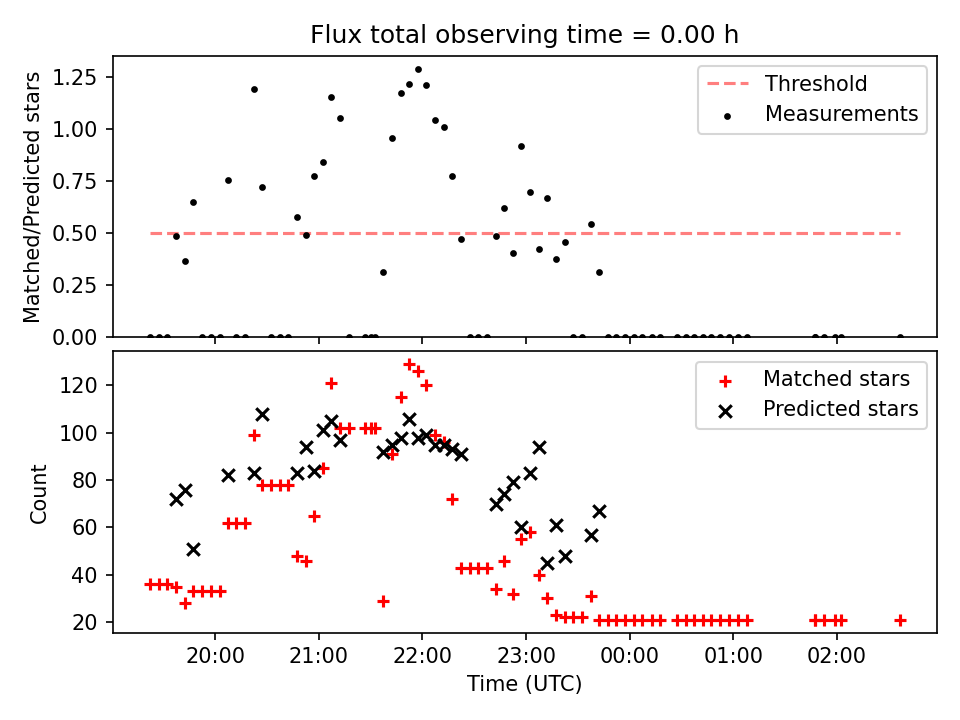 Flux total observing time = 0.00 h

Matched/Predicted stars

1.25
1.00
0.75
0.50
0.25
0.00

Threshold
Measurements

Count

120
100
80
60
40
20

Matched stars
Predicted stars

20:00
21:00
22:00
23:00
00:00
01:00
02:00

Time (UTC)